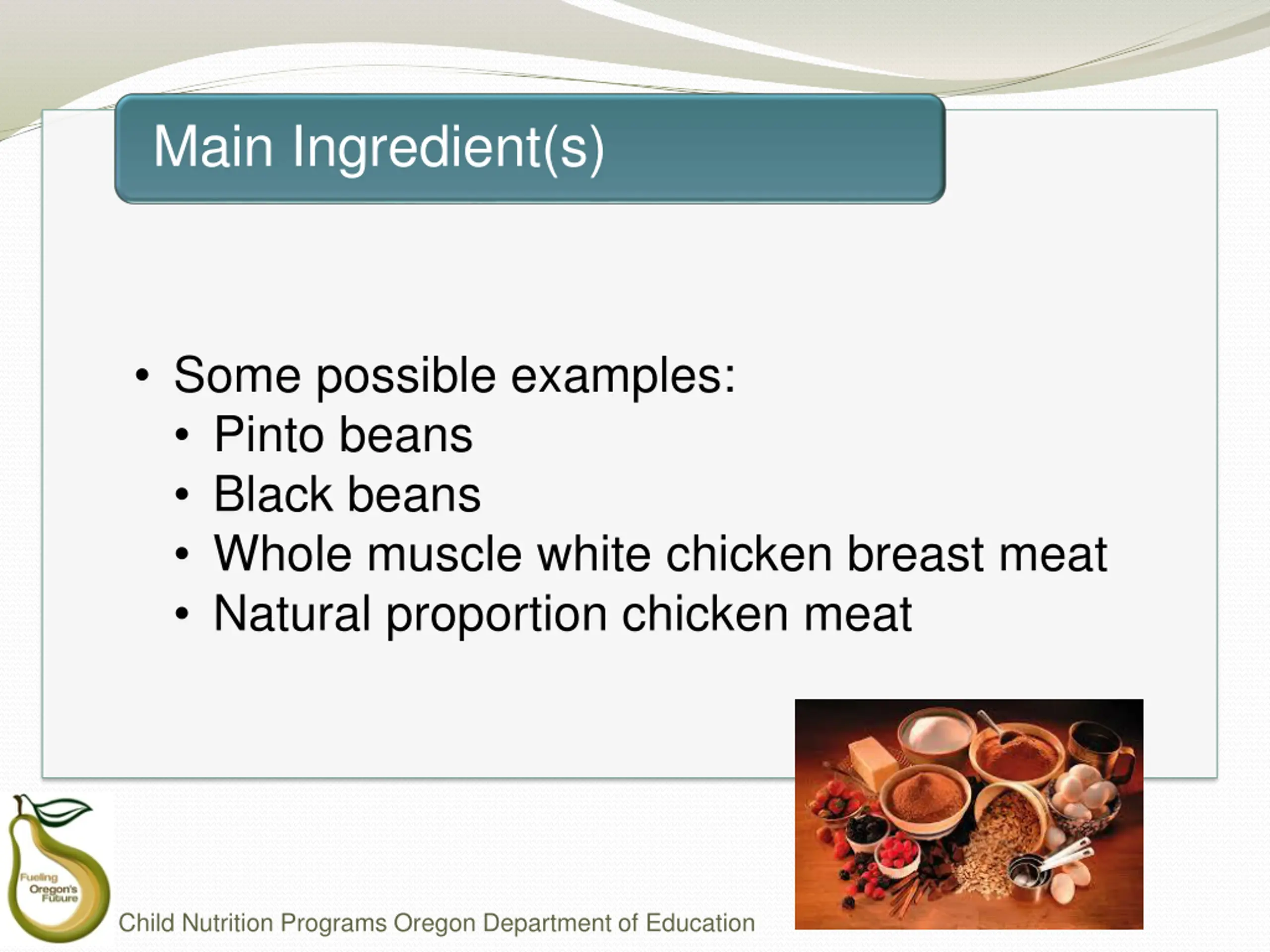 Main Ingredient(s)

• Some possible examples:
• Pinto beans
• Black beans
• Whole muscle white chicken breast meat
• Natural proportion chicken meat

Fueling Oregon's Future

Child Nutrition Programs Oregon Department of Education